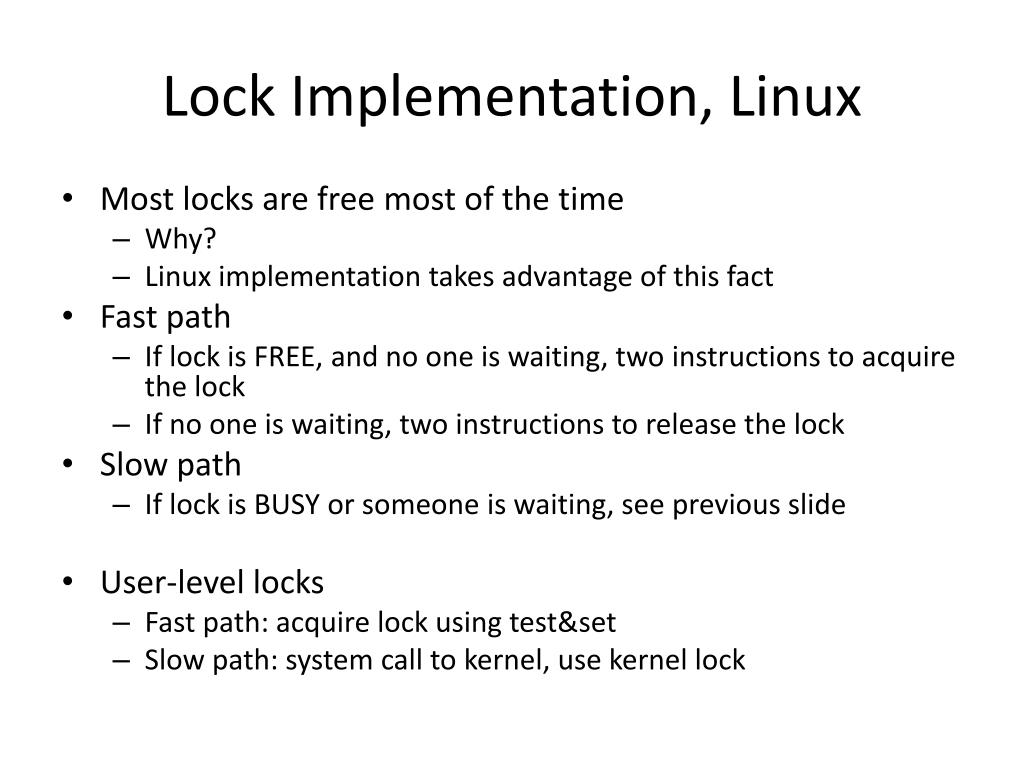 Lock Implementation, Linux

• Most locks are free most of the time
– Why?
– Linux implementation takes advantage of this fact
• Fast path
– If lock is FREE, and no one is waiting, two instructions to acquire the lock
– If no one is waiting, two instructions to release the lock
• Slow path
– If lock is BUSY or someone is waiting, see previous slide

• User-level locks
– Fast path: acquire lock using test&set
– Slow path: system call to kernel, use kernel lock